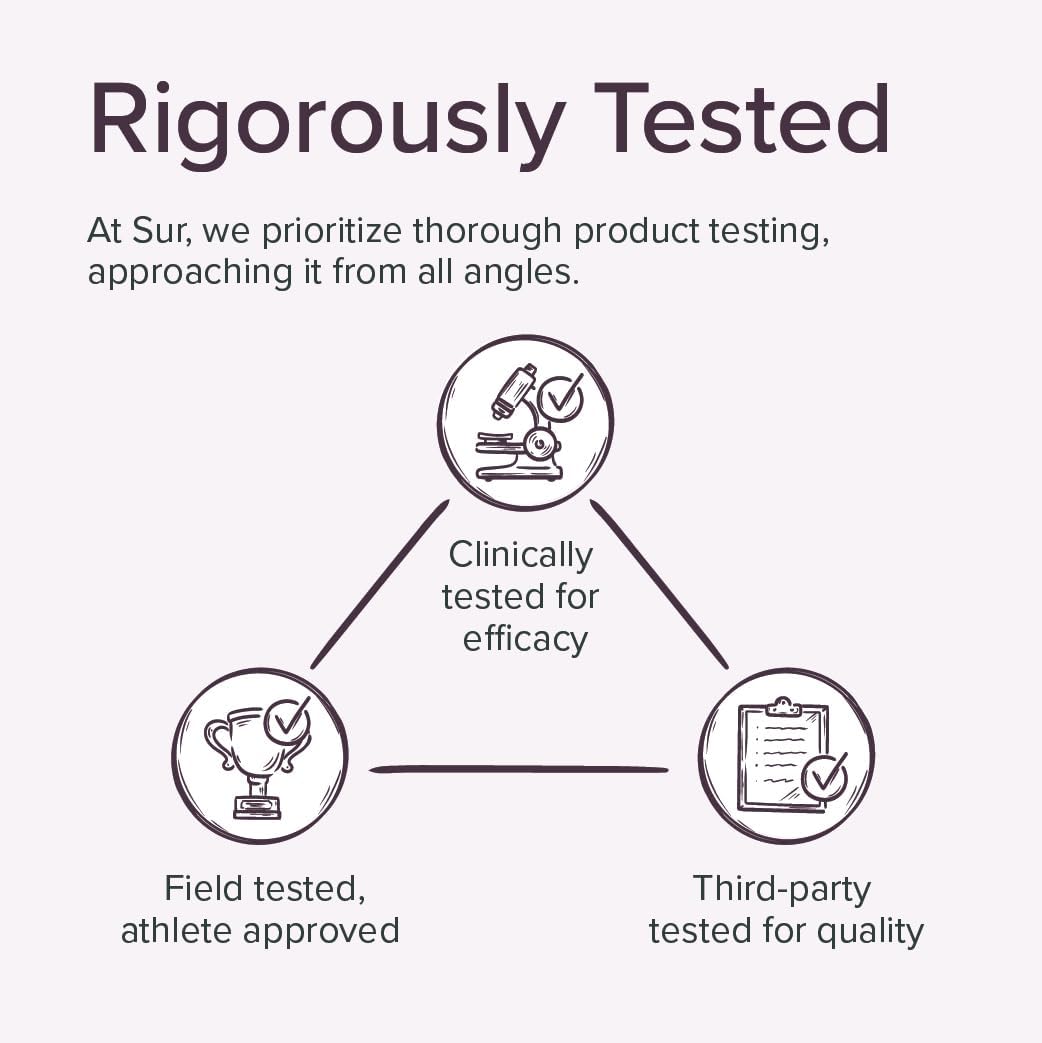 Rigorously Tested

At Sur, we prioritize thorough product testing, approaching it from all angles.

Clinically tested for efficacy

Field tested, athlete approved

Third-party tested for quality